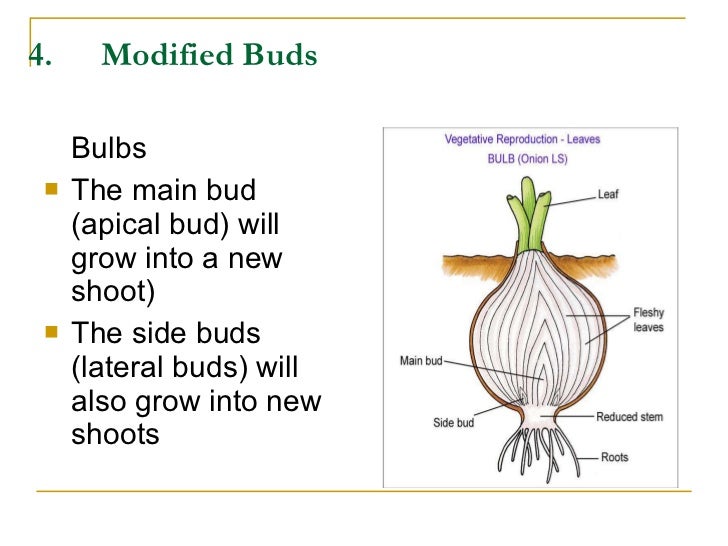 4. Modified Buds

Bulbs

The main bud (apical bud) will grow into a new shoot)

The side buds (lateral buds) will also grow into new shoots

Vegetative Reproduction - Leaves
BULB (Onion LS)

Leaf
Fleshy leaves
Main bud
Side bud
Reduced stem
Roots